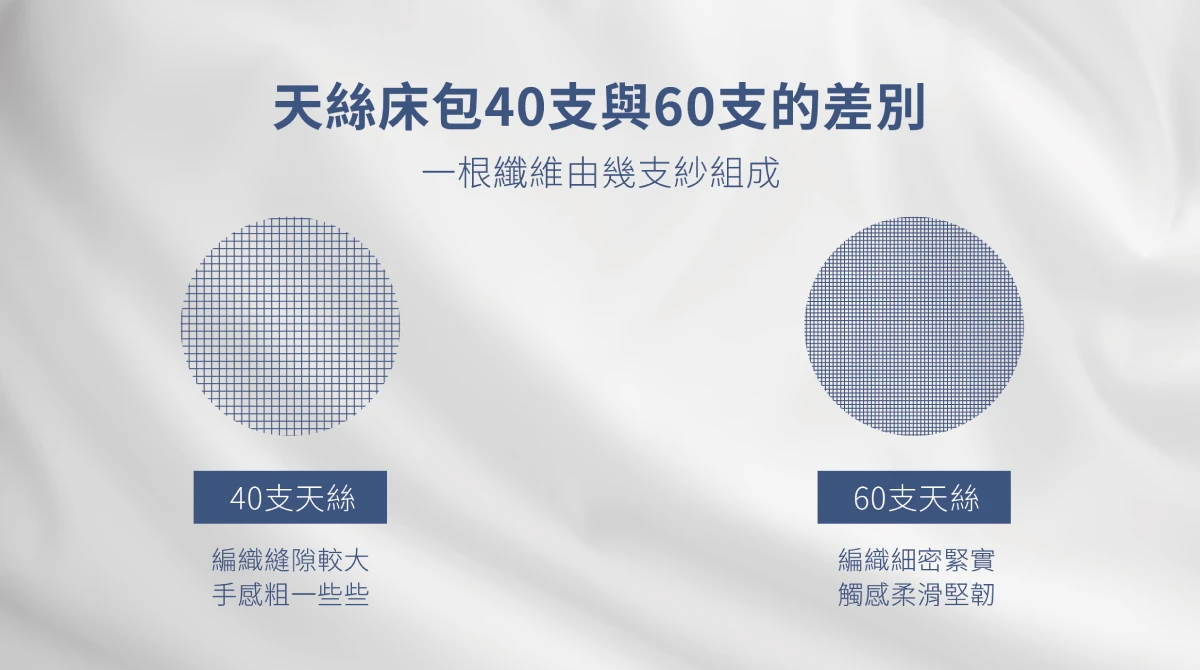 天絲床包40支與60支的差別

一根纖維由幾支紗組成

40支天絲

編織縫隙較大
手感粗一些些

60支天絲

編織細密緊實
觸感柔滑堅韌